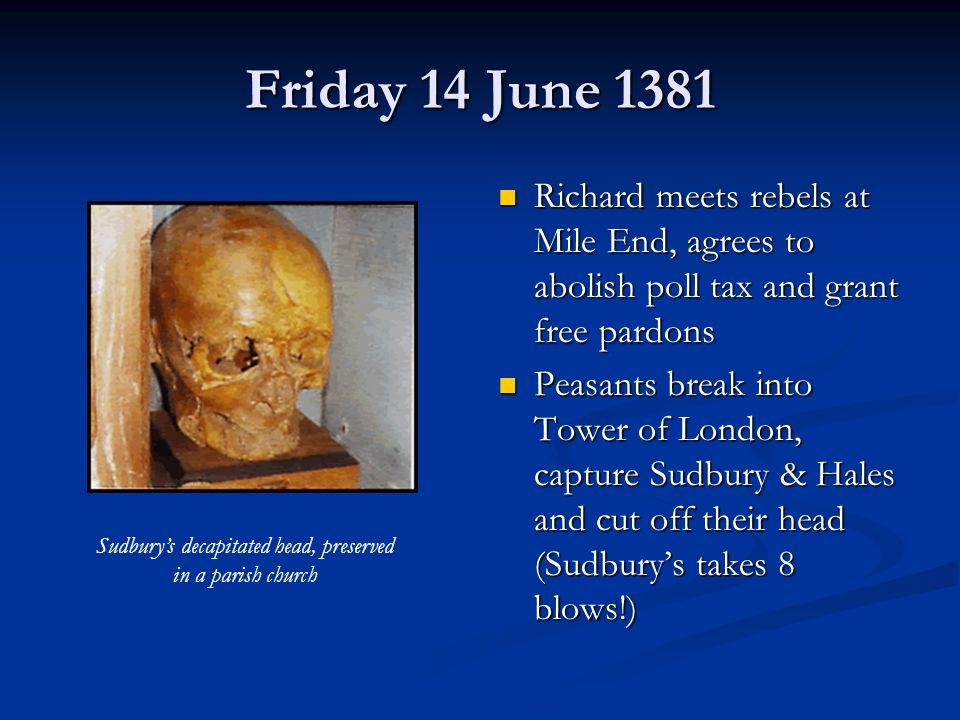 Friday 14 June 1381

Sudbury's decapitated head, preserved in a parish church

- Richard meets rebels at Mile End, agrees to abolish poll tax and grant free pardons
- Peasants break into Tower of London, capture Sudbury & Hales and cut off their head (Sudbury's takes 8 blows!)